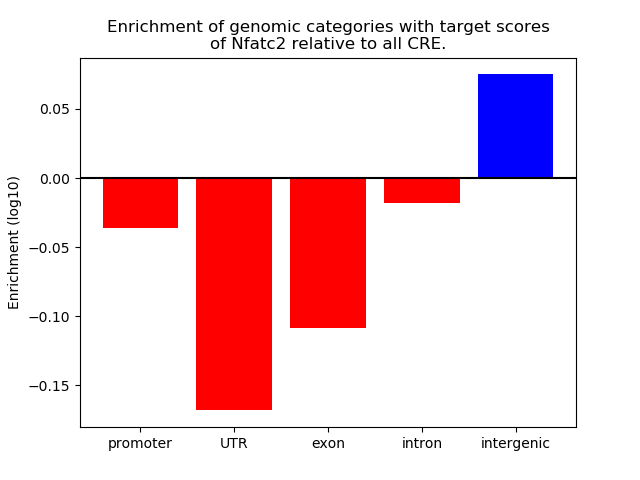 Enrichment of genomic categories with target scores of Nfatc2 relative to all CRE.

Enrichment (log10)

0.05
0.00
−0.05
−0.10
−0.15

promoter
UTR
exon
intron
intergenic